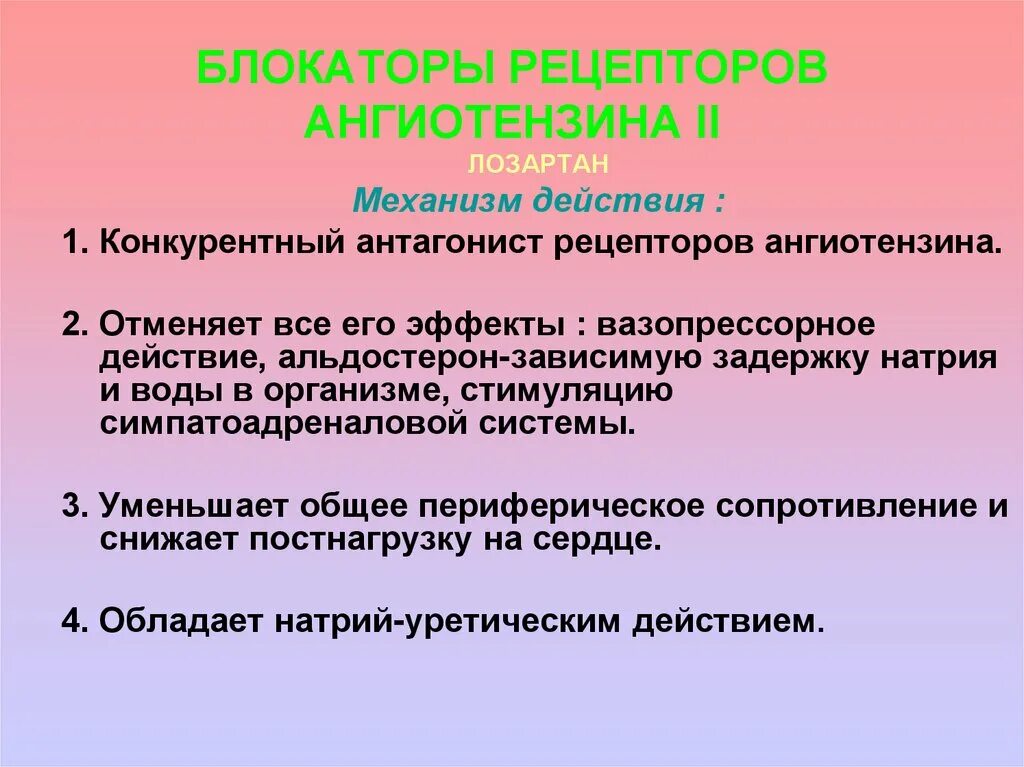 БЛОКАТОРЫ РЕЦЕПТОРОВ АНГИОТЕНЗИНА II

ЛОЗАРТАН

Механизм действия :

1. Конкурентный антагонист рецепторов ангиотензина.

2. Отменяет все его эффекты : вазопрессорное действие, альдостерон-зависимую задержку натрия и воды в организме, стимуляцию симпатоадреналовой системы.

3. Уменьшает общее периферическое сопротивление и снижает постнагрузку на сердце.

4. Обладает натрий-уретическим действием.